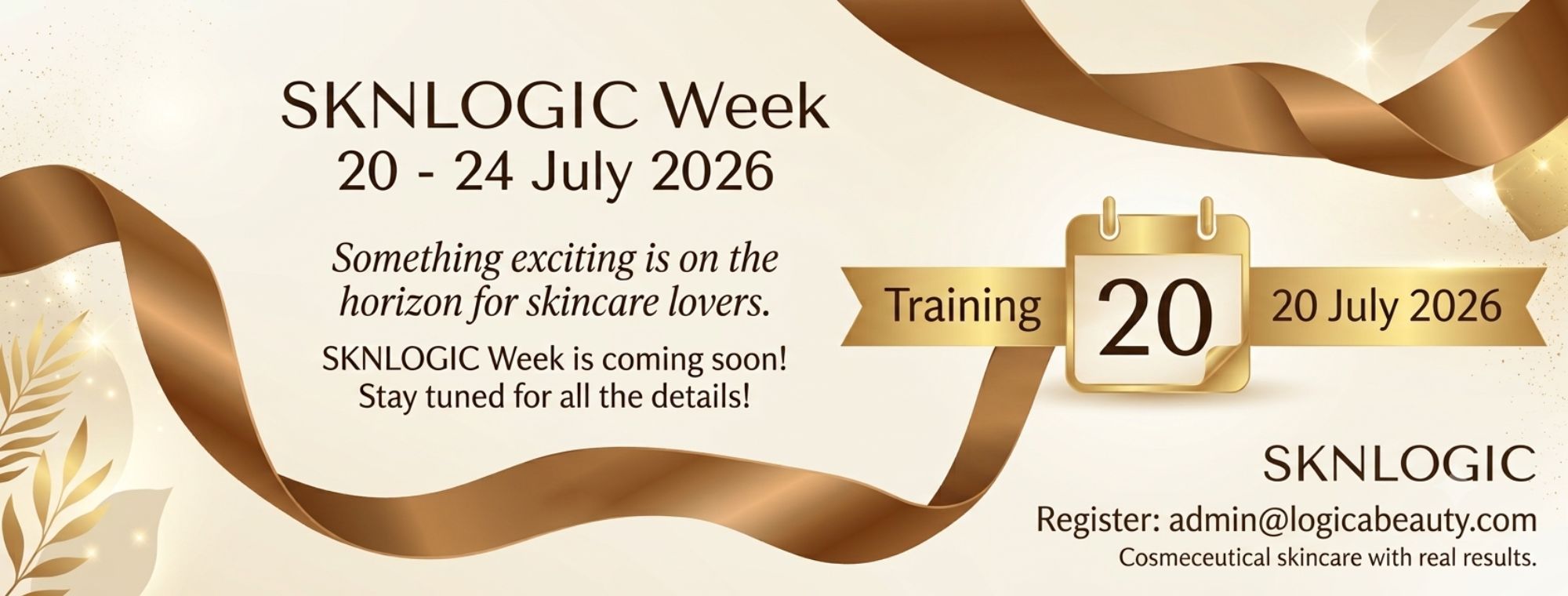 SKNLOGIC Week
20 - 24 July 2026

Something exciting is on the horizon for skincare lovers.

SKNLOGIC Week is coming soon! Stay tuned for all the details!

Training 20 20 July 2026

SKNLOGIC

Register: admin@logicabeauty.com
Cosmeceutical skincare with real results.